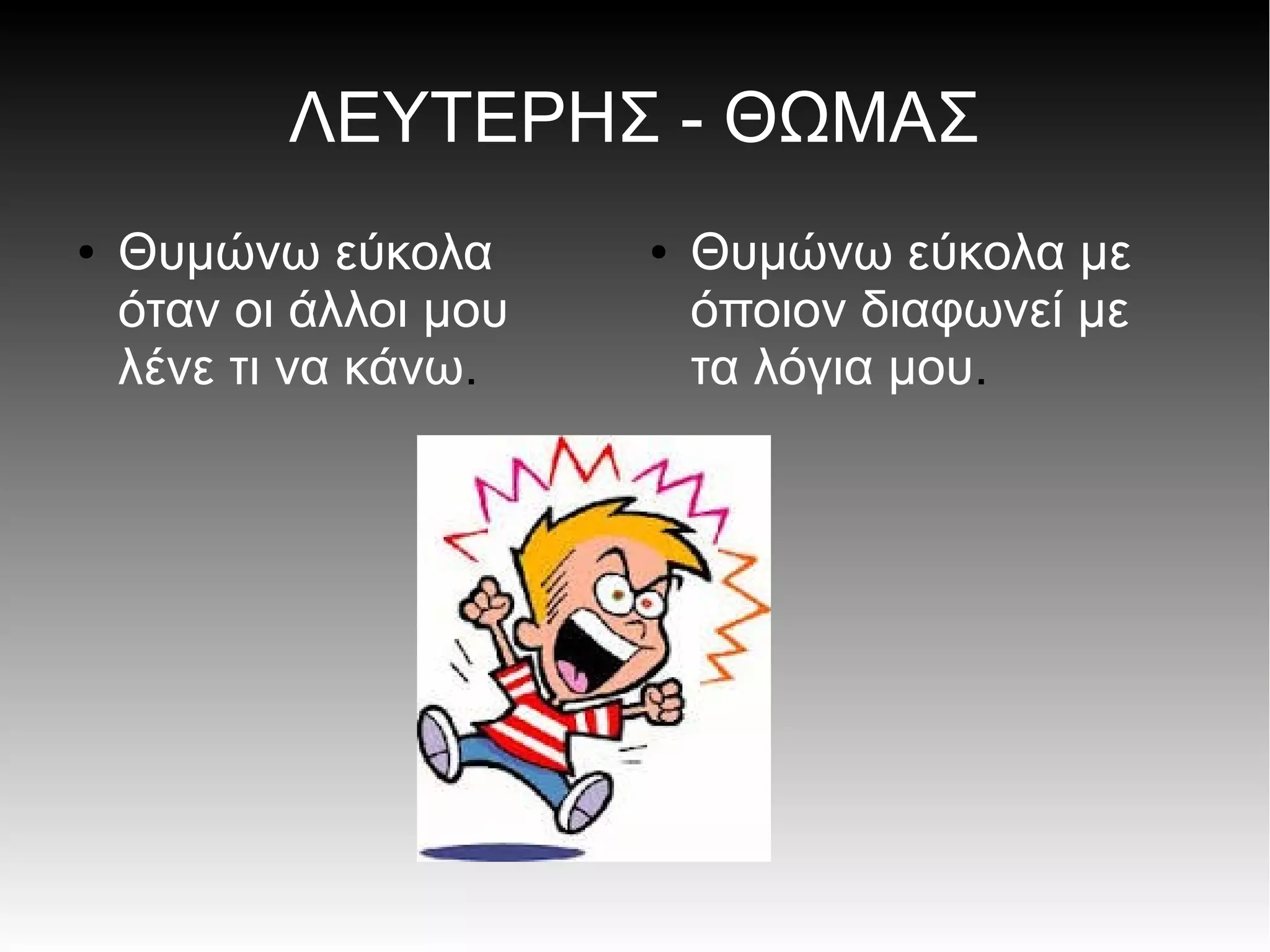 ΛΕΥΤΕΡΗΣ - ΘΩΜΑΣ

• Θυμώνω εύκολα όταν οι άλλοι μου λένε τι να κάνω.

• Θυμώνω εύκολα με όποιον διαφωνεί με τα λόγια μου.